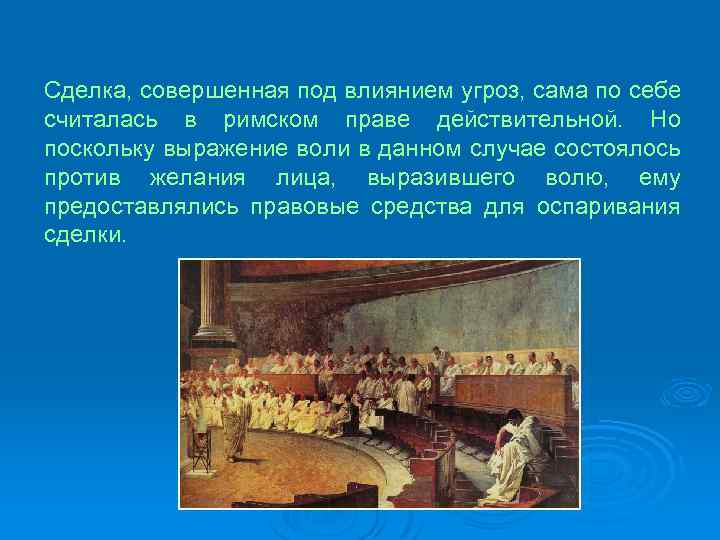 Сделка, совершенная под влиянием угроз, сама по себе считалась в римском праве действительной. Но поскольку выражение воли в данном случае состоялось против желания лица, выразившего волю, ему предоставлялись правовые средства для оспаривания сделки.